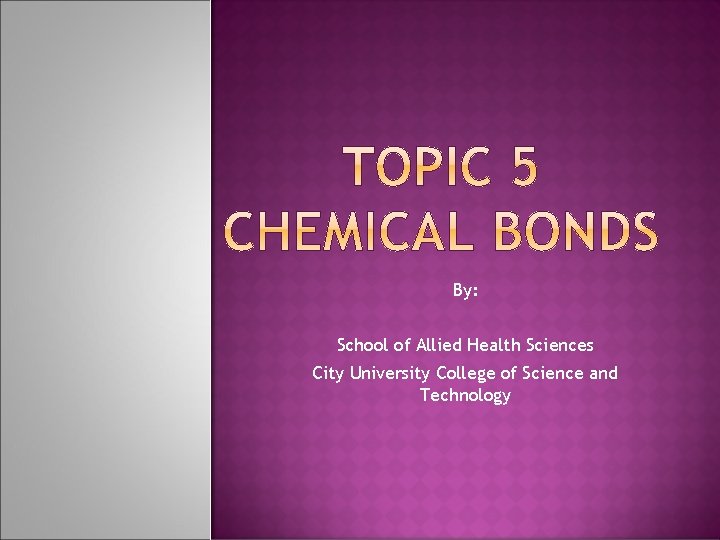 TOPIC 5
CHEMICAL BONDS

By:

School of Allied Health Sciences
City University College of Science and Technology